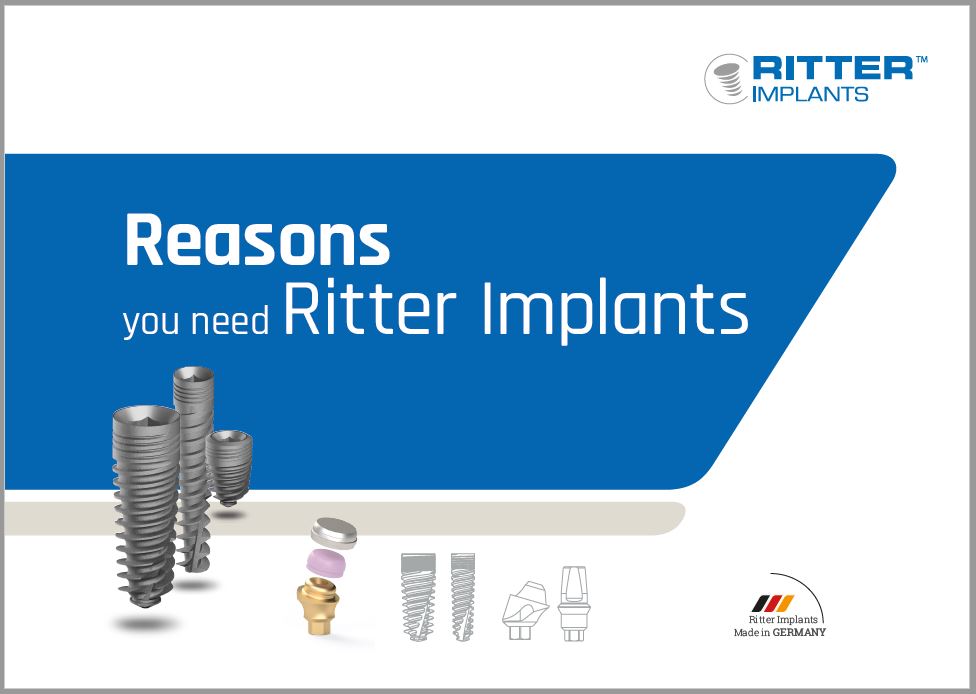 RITTER™
IMPLANTS

Reasons
you need Ritter Implants

Ritter Implants
Made in GERMANY